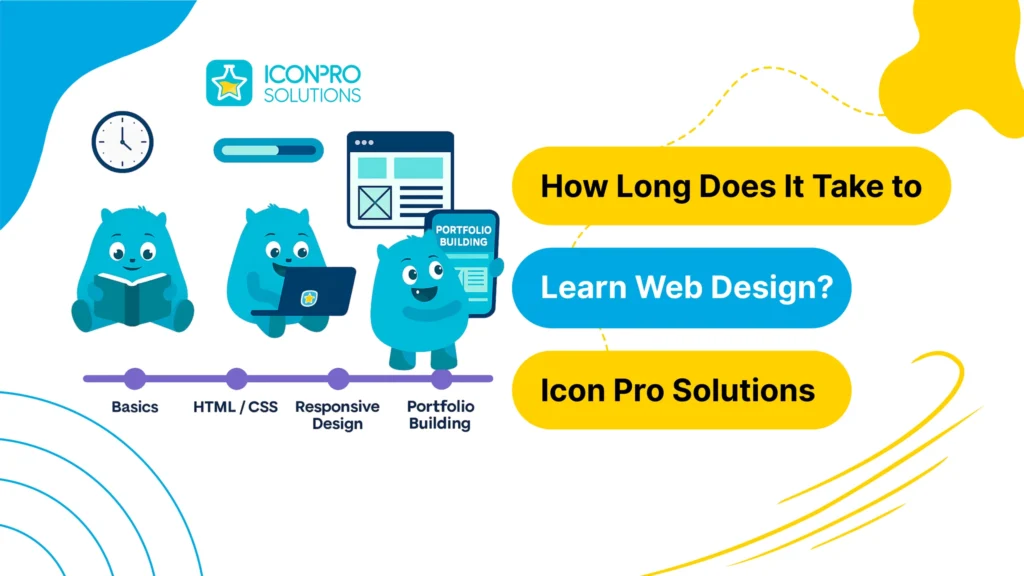 ICONPRO SOLUTIONS

PORTFOLIO BUILDING

Basics
HTML / CSS
Responsive Design
Portfolio Building

How Long Does It Take to
Learn Web Design?
Icon Pro Solutions